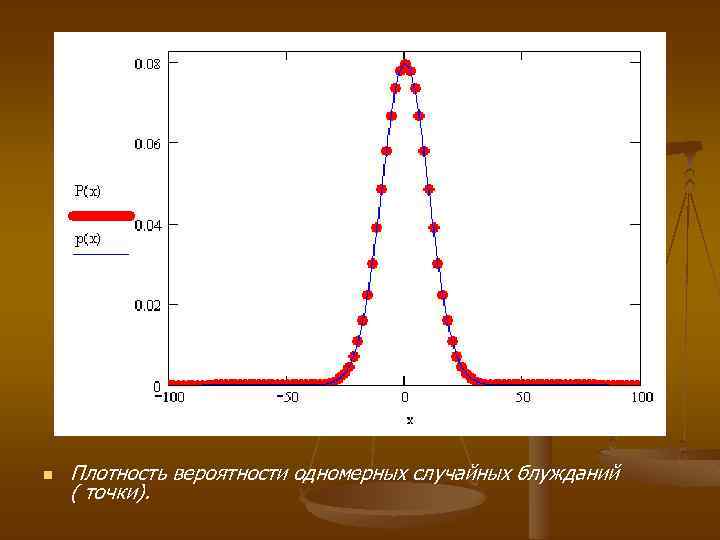 0.08

0.06

0.04

0.02

0

P(x)

p(x)

−100 −50 0 50 100

x

Плотность вероятности одномерных случайных блужданий ( точки).